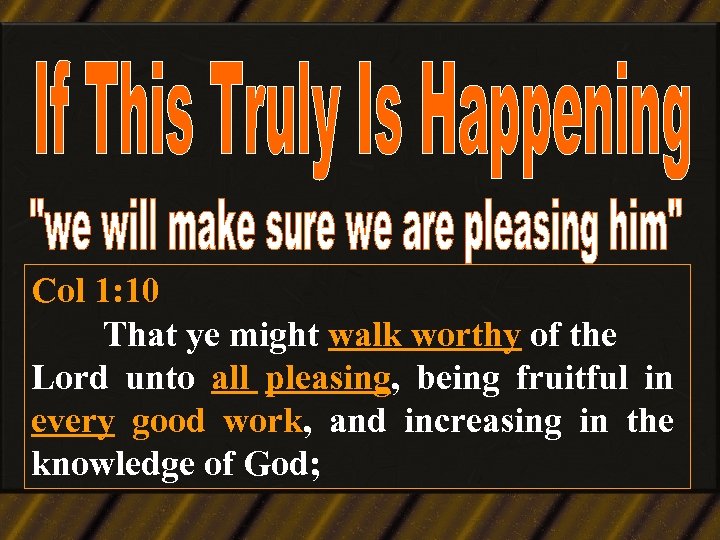 If This Truly Is Happening

"we will make sure we are pleasing him"

Col 1:10

That ye might walk worthy of the Lord unto all pleasing, being fruitful in every good work, and increasing in the knowledge of God;